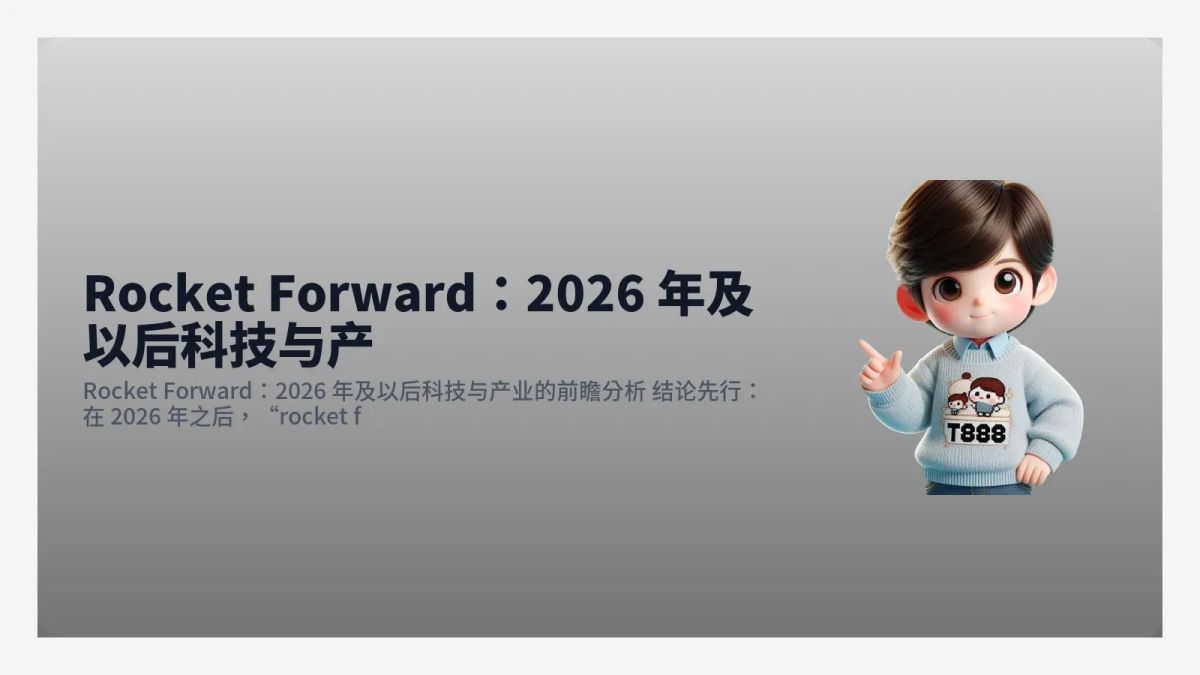 Rocket Forward：2026 年及以后科技与产

Rocket Forward：2026 年及以后科技与产业的前瞻分析 结论先行：在 2026 年之后，“rocket f

T888